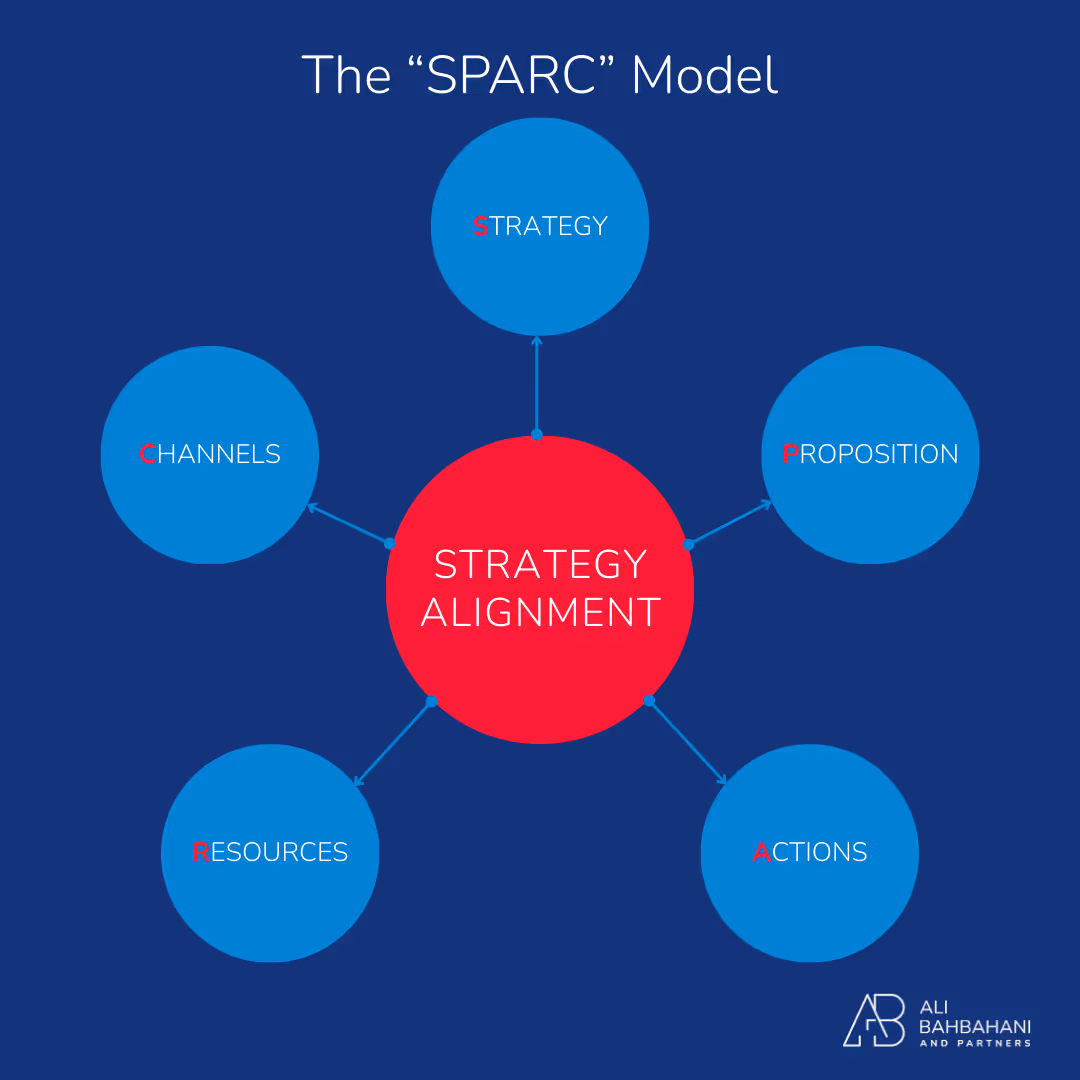 The “SPARC” Model

STRATEGY

CHANNELS

PROPOSITION

STRATEGY ALIGNMENT

RESOURCES

ACTIONS

AB ALI BAHBAHANI AND PARTNERS